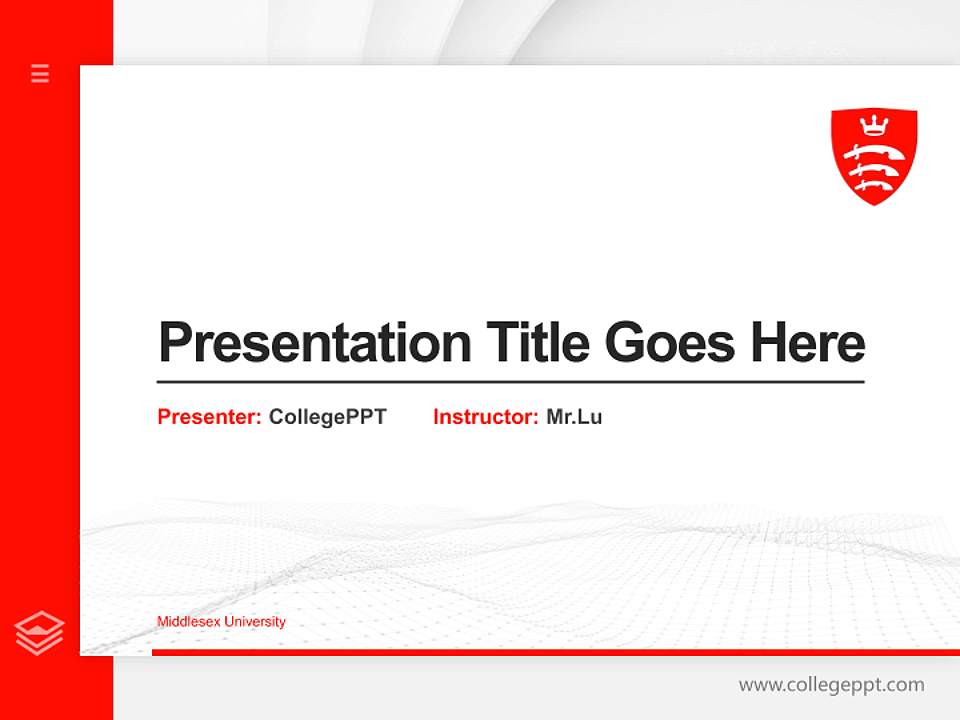 Presentation Title Goes Here

Presenter: CollegePPT Instructor: Mr.Lu

Middlesex University

www.collegeppt.com